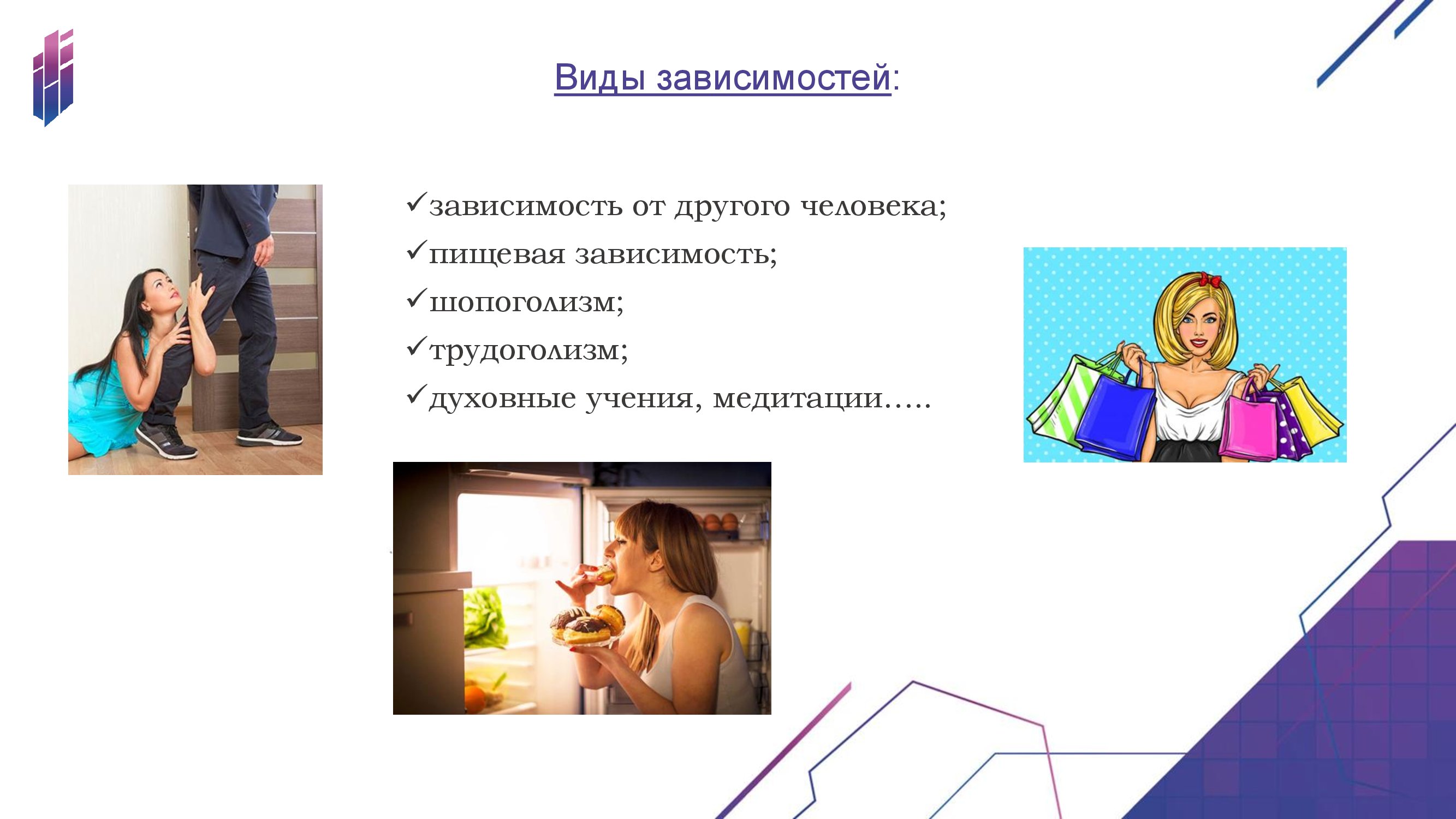 Виды зависимостей:

✓зависимость от другого человека;
✓пищевая зависимость;
✓шопоголизм;
✓трудоголизм;
✓духовные учения, медитации…..